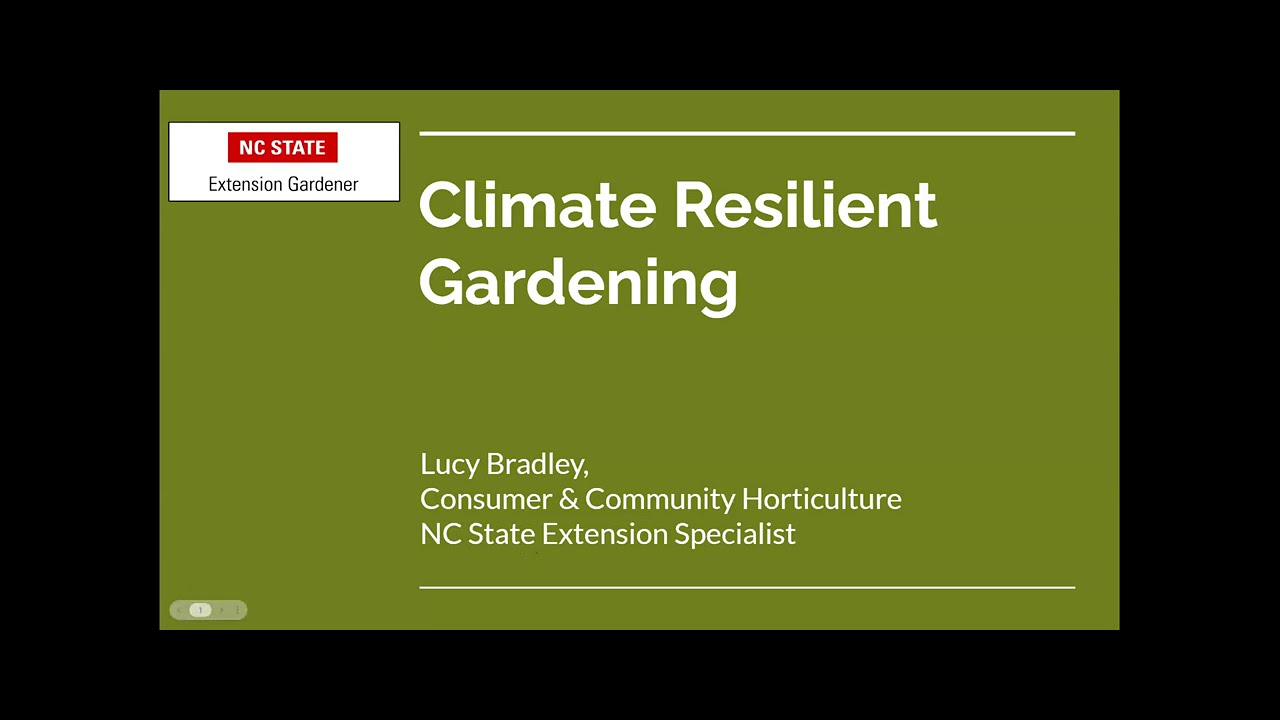 NC STATE
Extension Gardener

Climate Resilient Gardening

Lucy Bradley,
Consumer & Community Horticulture
NC State Extension Specialist

1